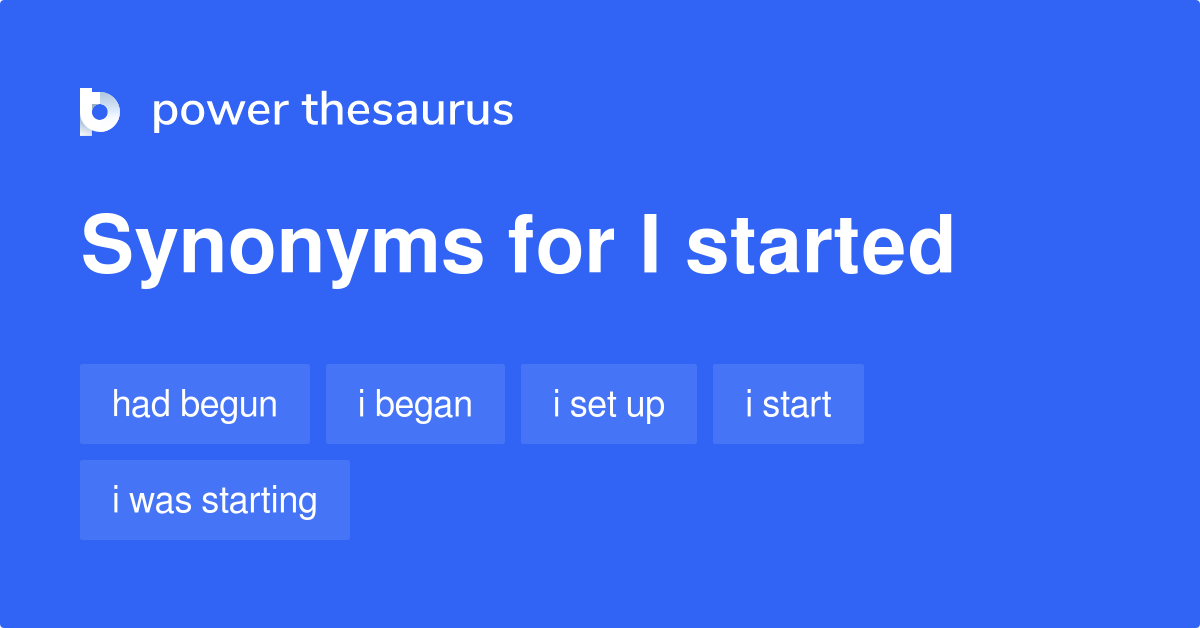 power thesaurus

Synonyms for I started

had begun

i began

i set up

i start

i was starting